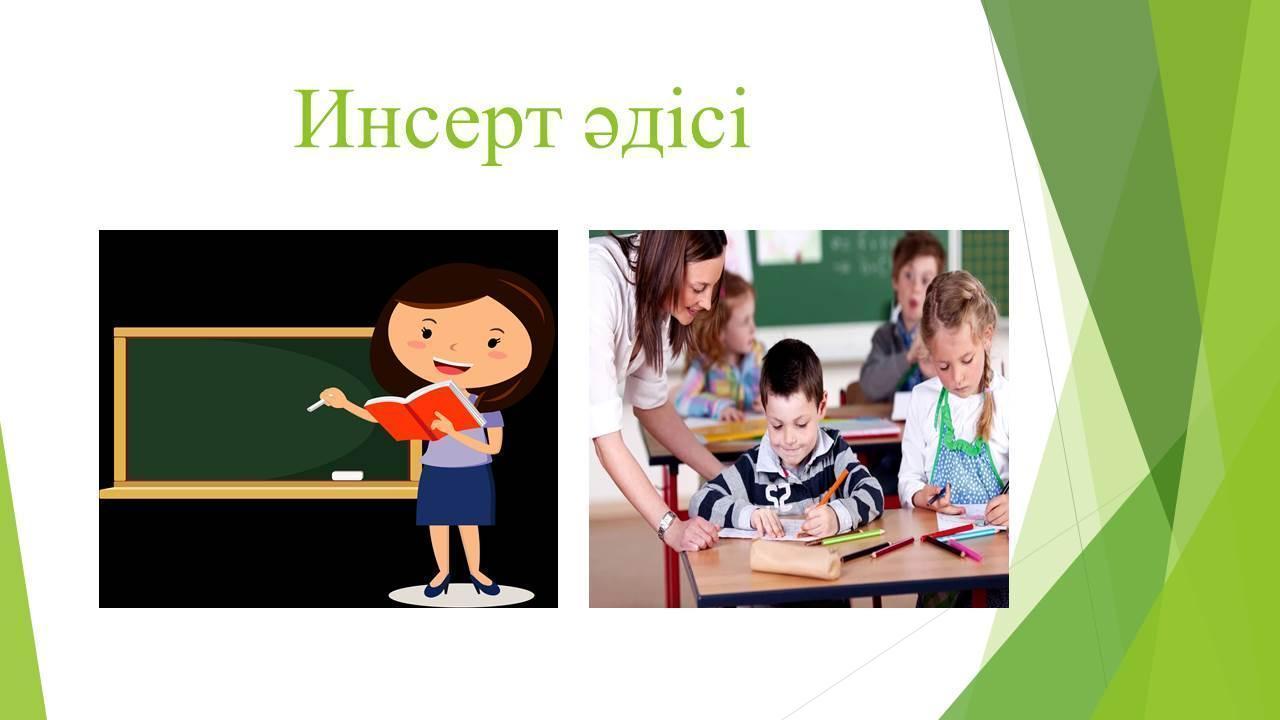 Инсерт әдісі